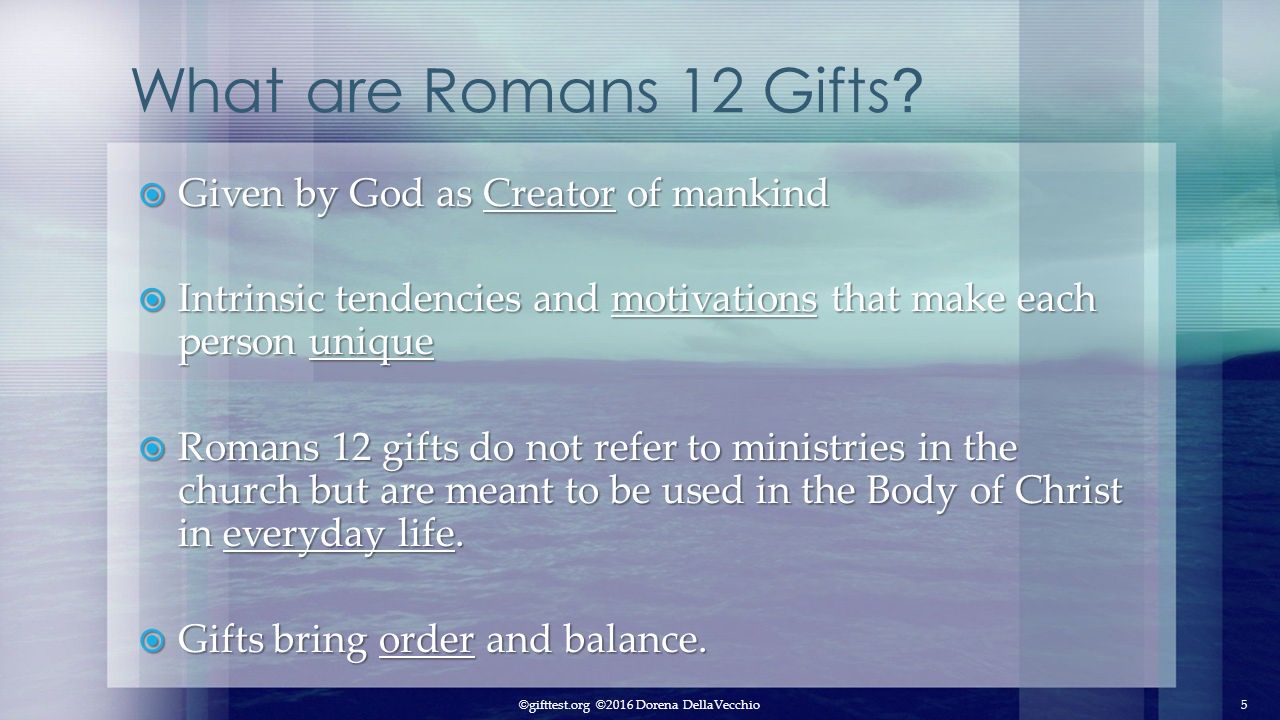 What are Romans 12 Gifts?

Given by God as Creator of mankind

Intrinsic tendencies and motivations that make each person unique

Romans 12 gifts do not refer to ministries in the church but are meant to be used in the Body of Christ in everyday life.

Gifts bring order and balance.

©gifttest.org ©2016 Dorena DellaVecchio

5